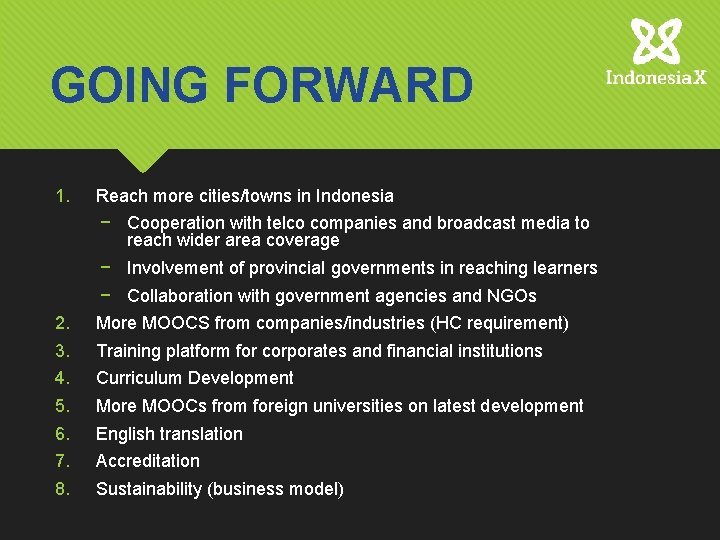 GOING FORWARD

IndonesiaX

1. Reach more cities/towns in Indonesia
   − Cooperation with telco companies and broadcast media to reach wider area coverage
   − Involvement of provincial governments in reaching learners
   − Collaboration with government agencies and NGOs
2. More MOOCS from companies/industries (HC requirement)
3. Training platform for corporates and financial institutions
4. Curriculum Development
5. More MOOCs from foreign universities on latest development
6. English translation
7. Accreditation
8. Sustainability (business model)